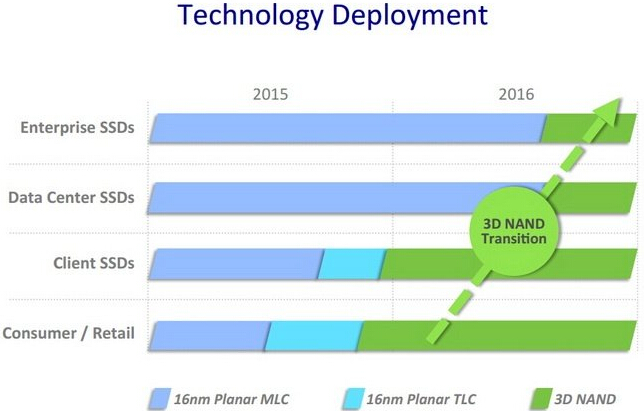 Technology Deployment

2015

2016

Enterprise SSDs

Data Center SSDs

Client SSDs

Consumer / Retail

3D NAND Transition

16nm Planar MLC

16nm Planar TLC

3D NAND